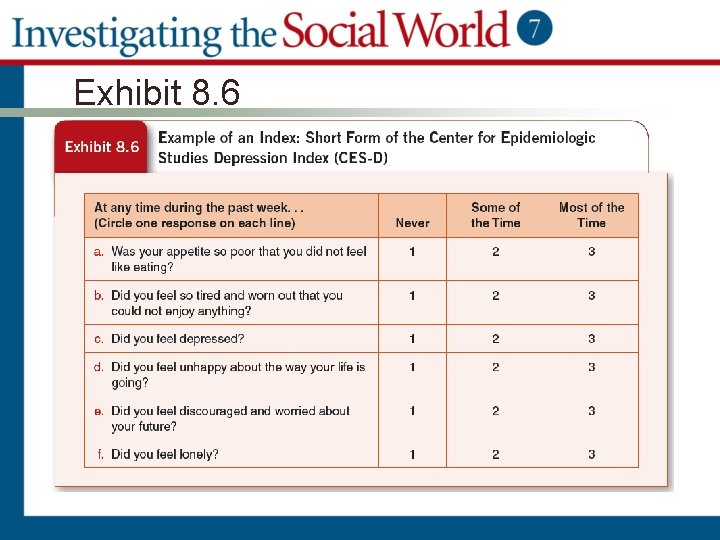 Investigating the Social World 7

Exhibit 8.6

Exhibit 8.6 Example of an Index: Short Form of the Center for Epidemiologic Studies Depression Index (CES-D)

| At any time during the past week. . . (Circle one response on each line) | Never | Some of the Time | Most of the Time |
|---|---|---|---|
| a. Was your appetite so poor that you did not feel like eating? | 1 | 2 | 3 |
| b. Did you feel so tired and worn out that you could not enjoy anything? | 1 | 2 | 3 |
| c. Did you feel depressed? | 1 | 2 | 3 |
| d. Did you feel unhappy about the way your life is going? | 1 | 2 | 3 |
| e. Did you feel discouraged and worried about your future? | 1 | 2 | 3 |
| f. Did you feel lonely? | 1 | 2 | 3 |